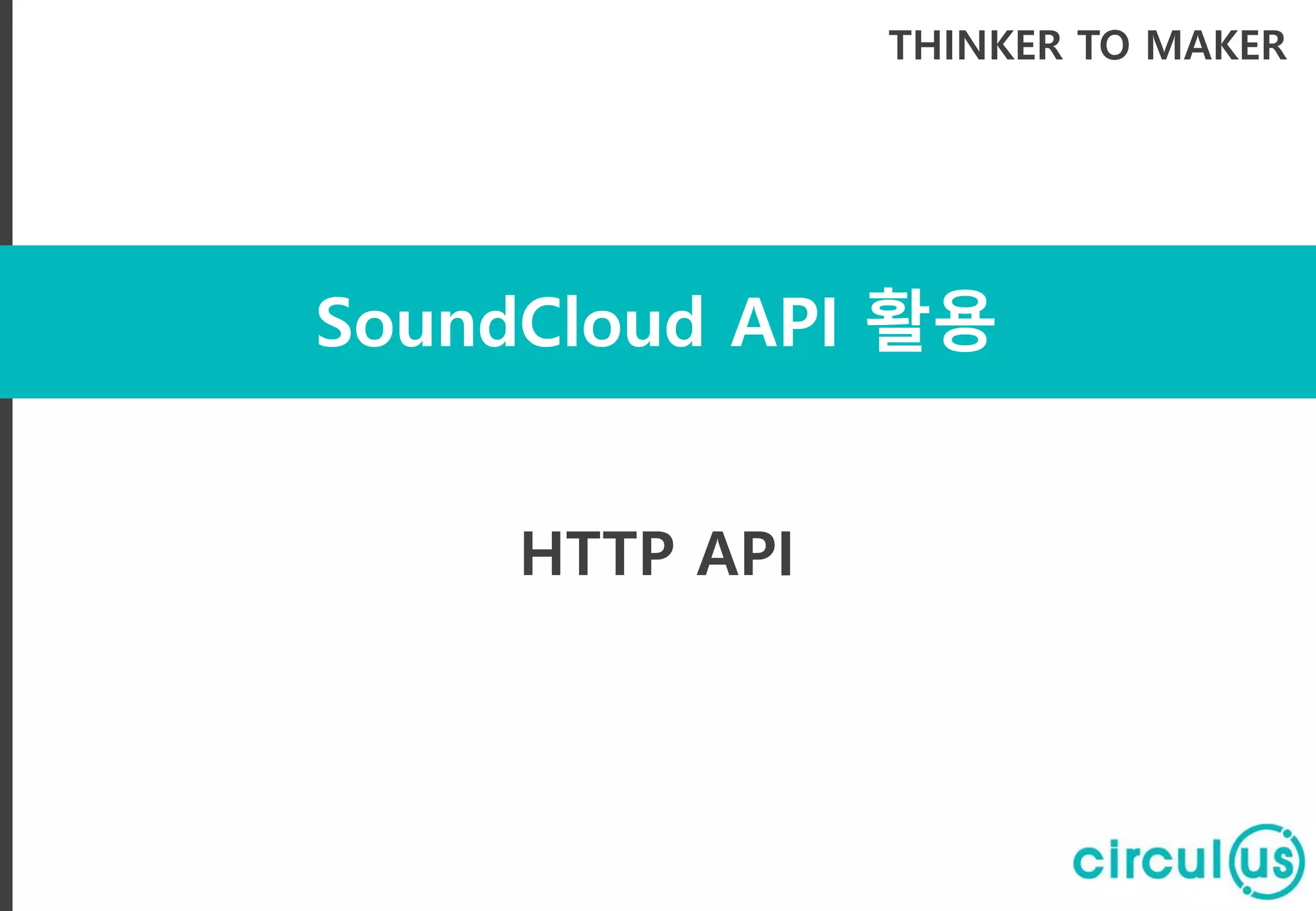 THINKER TO MAKER

SoundCloud API 활용

HTTP API

circulus